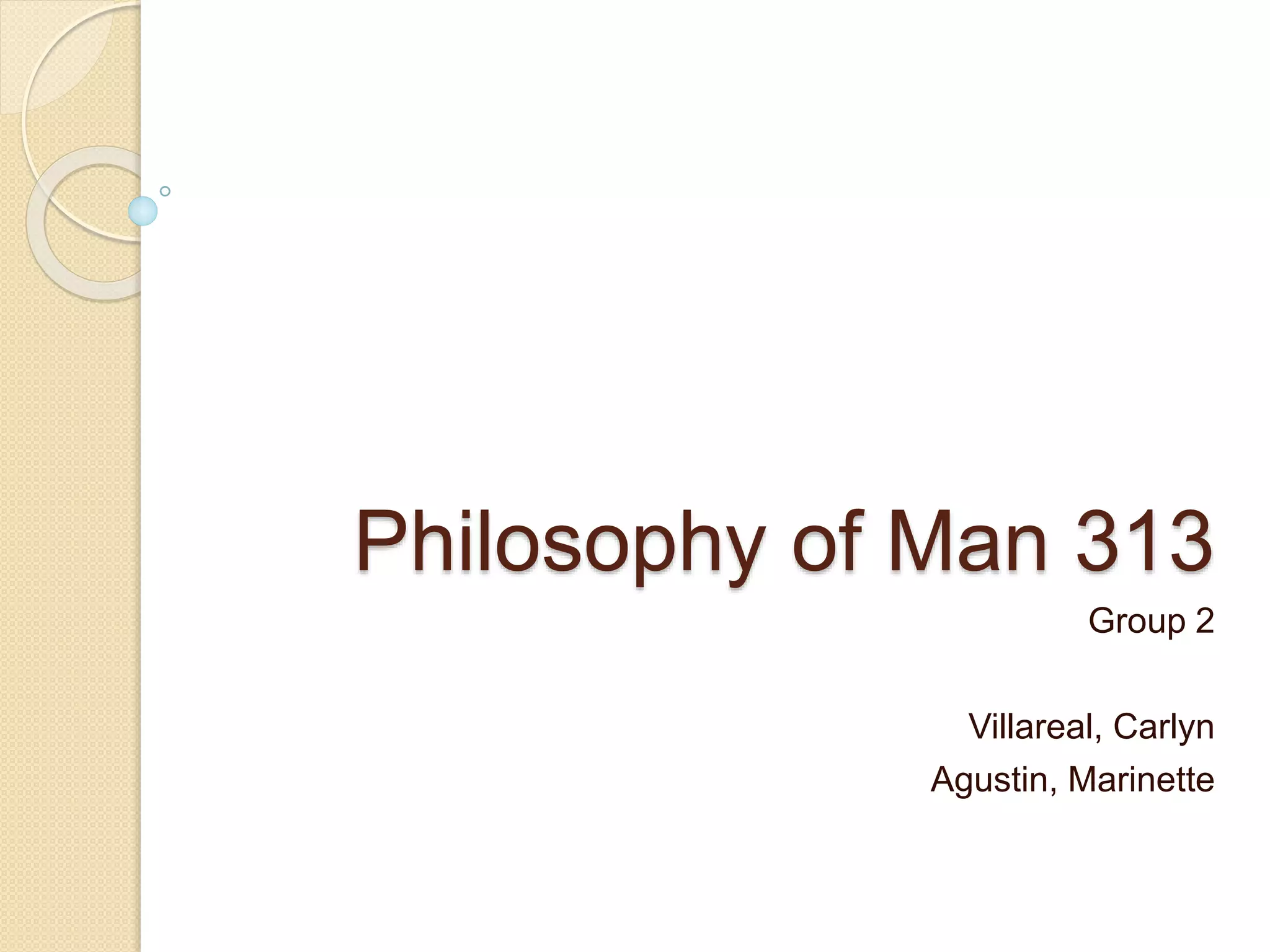 Philosophy of Man 313

Group 2

Villareal, Carlyn
Agustin, Marinette